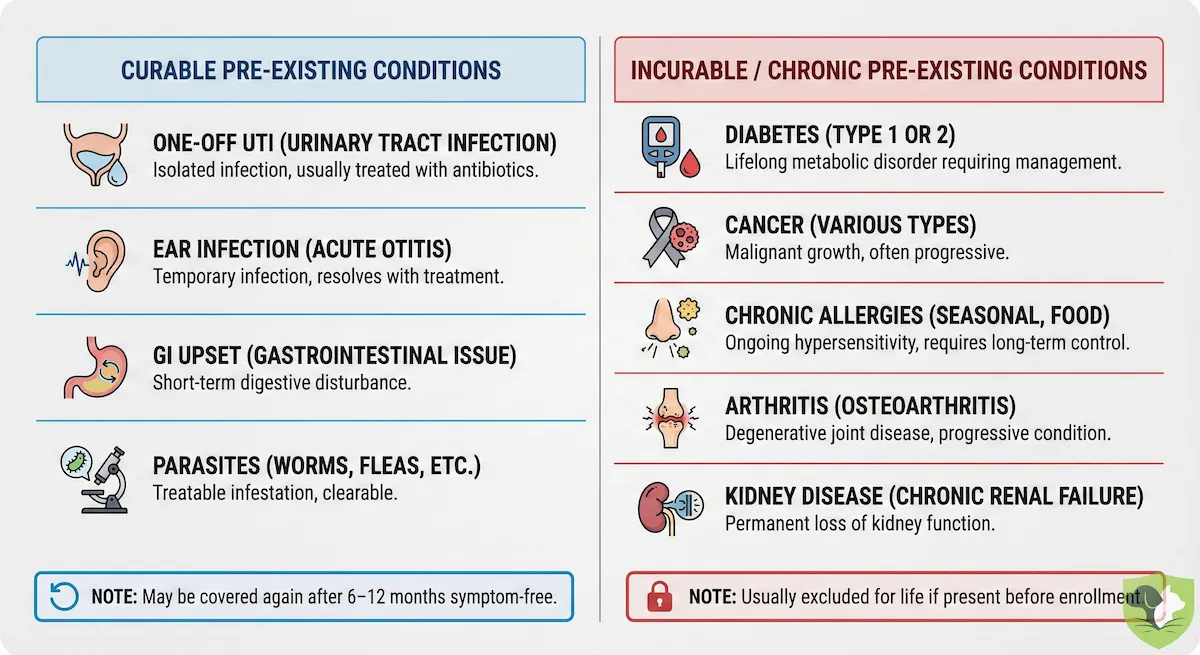 CURABLE PRE-EXISTING CONDITIONS

ONE-OFF UTI (URINARY TRACT INFECTION)
Isolated infection, usually treated with antibiotics.

EAR INFECTION (ACUTE OTITIS)
Temporary infection, resolves with treatment.

GI UPSET (GASTROINTESTINAL ISSUE)
Short-term digestive disturbance.

PARASITES (WORMS, FLEAS, ETC.)
Treatable infestation, clearable.

NOTE: May be covered again after 6–12 months symptom-free.

INCURABLE / CHRONIC PRE-EXISTING CONDITIONS

DIABETES (TYPE 1 OR 2)
Lifelong metabolic disorder requiring management.

CANCER (VARIOUS TYPES)
Malignant growth, often progressive.

CHRONIC ALLERGIES (SEASONAL, FOOD)
Ongoing hypersensitivity, requires long-term control.

ARTHRITIS (OSTEOARTHRITIS)
Degenerative joint disease, progressive condition.

KIDNEY DISEASE (CHRONIC RENAL FAILURE)
Permanent loss of kidney function.

NOTE: Usually excluded for life if present before enrollment